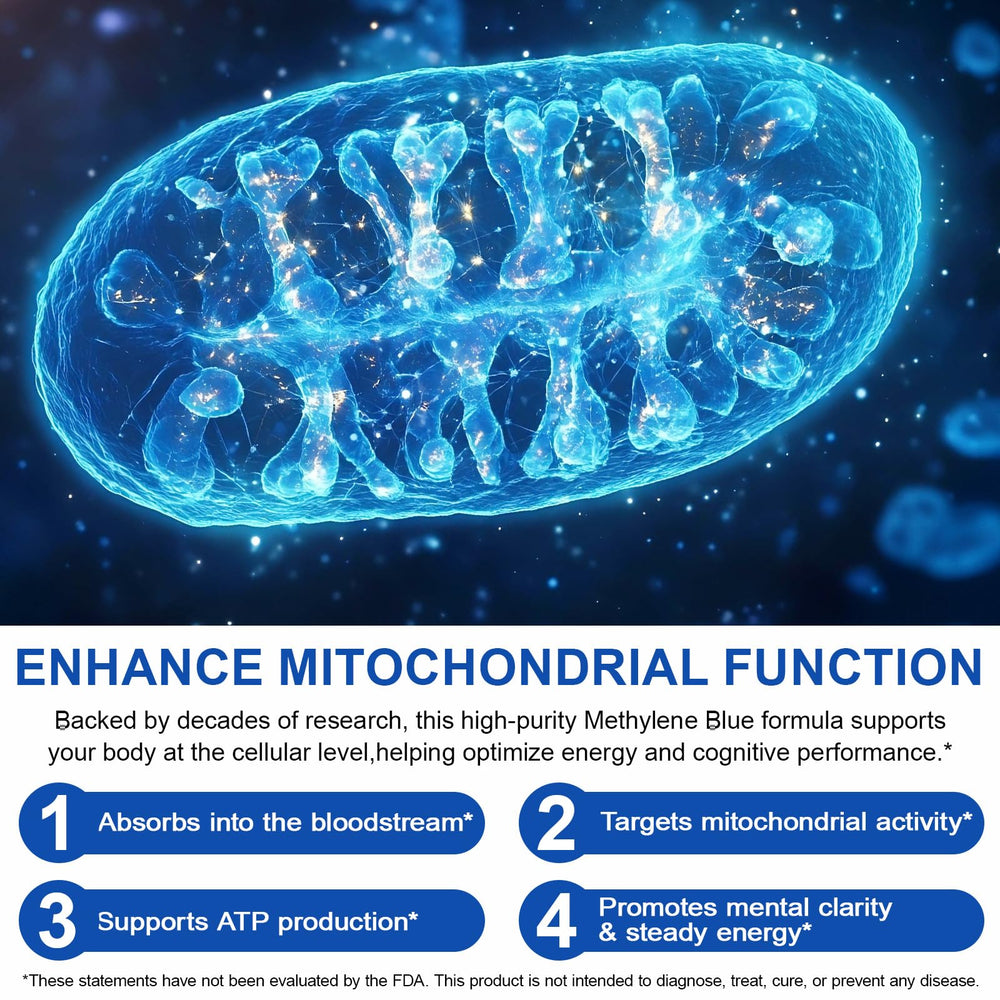 ENHANCE MITOCHONDRIAL FUNCTION

Backed by decades of research, this high-purity Methylene Blue formula supports your body at the cellular level,helping optimize energy and cognitive performance.*

1 Absorbs into the bloodstream*

2 Targets mitochondrial activity*

3 Supports ATP production*

4 Promotes mental clarity & steady energy*

*These statements have not been evaluated by the FDA. This product is not intended to diagnose, treat, cure, or prevent any disease.